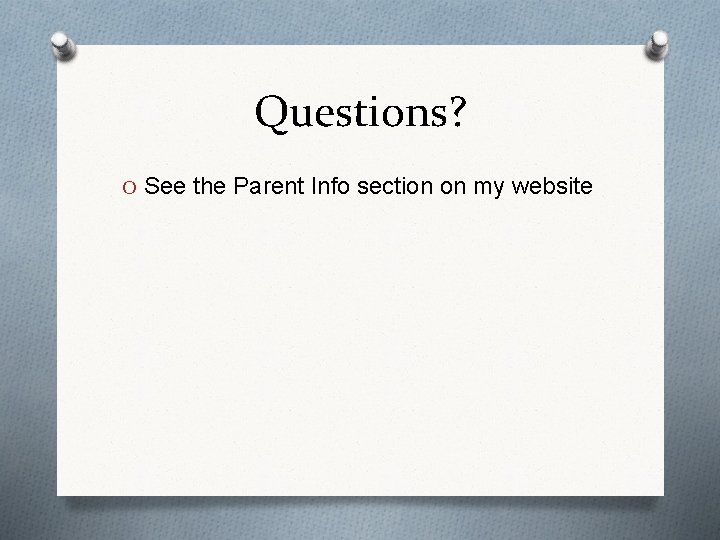 Questions?

O See the Parent Info section on my website